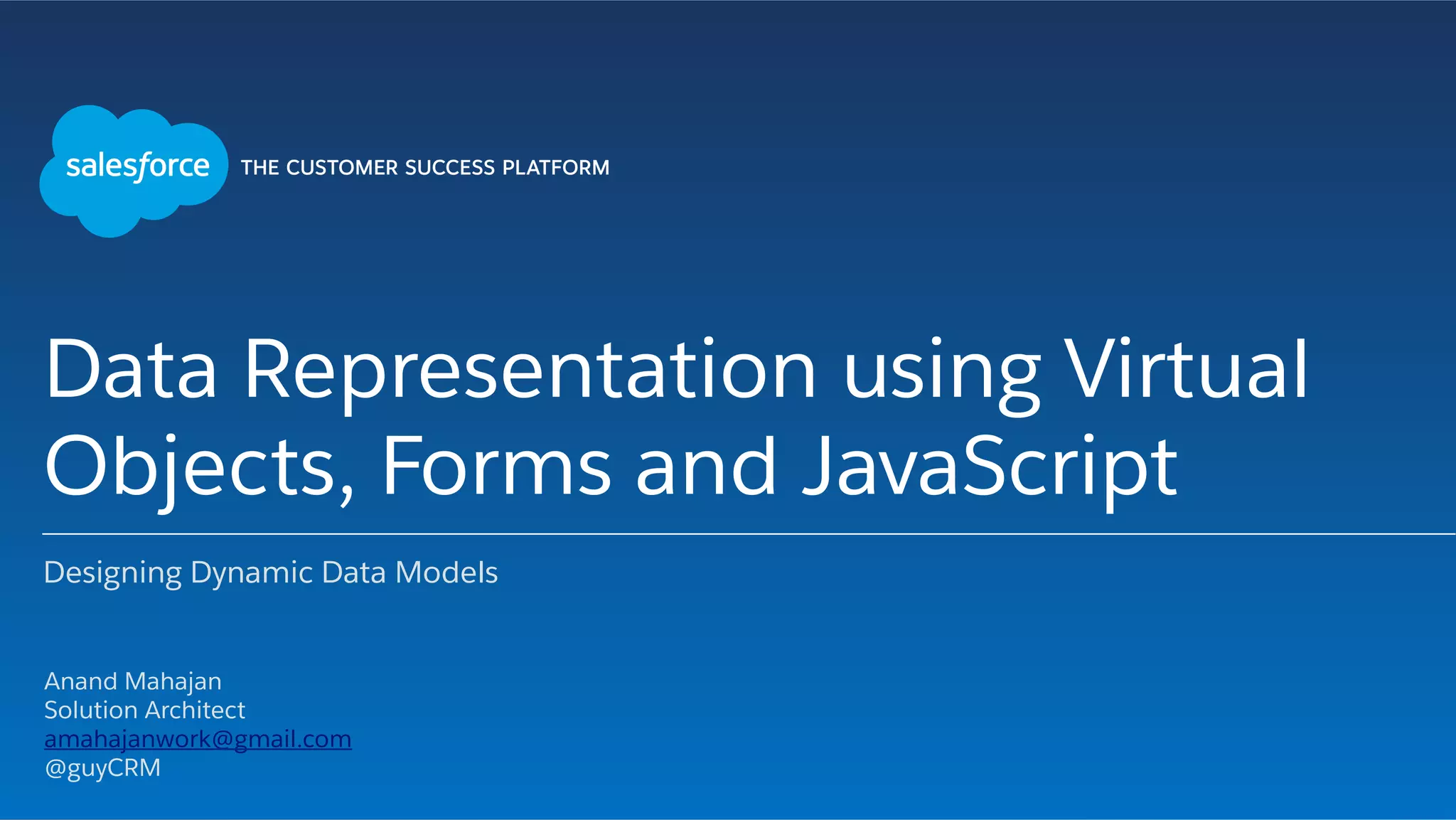 salesforce THE CUSTOMER SUCCESS PLATFORM

Data Representation using Virtual Objects, Forms and JavaScript

Designing Dynamic Data Models

Anand Mahajan
Solution Architect
amahajanwork@gmail.com
@guyCRM